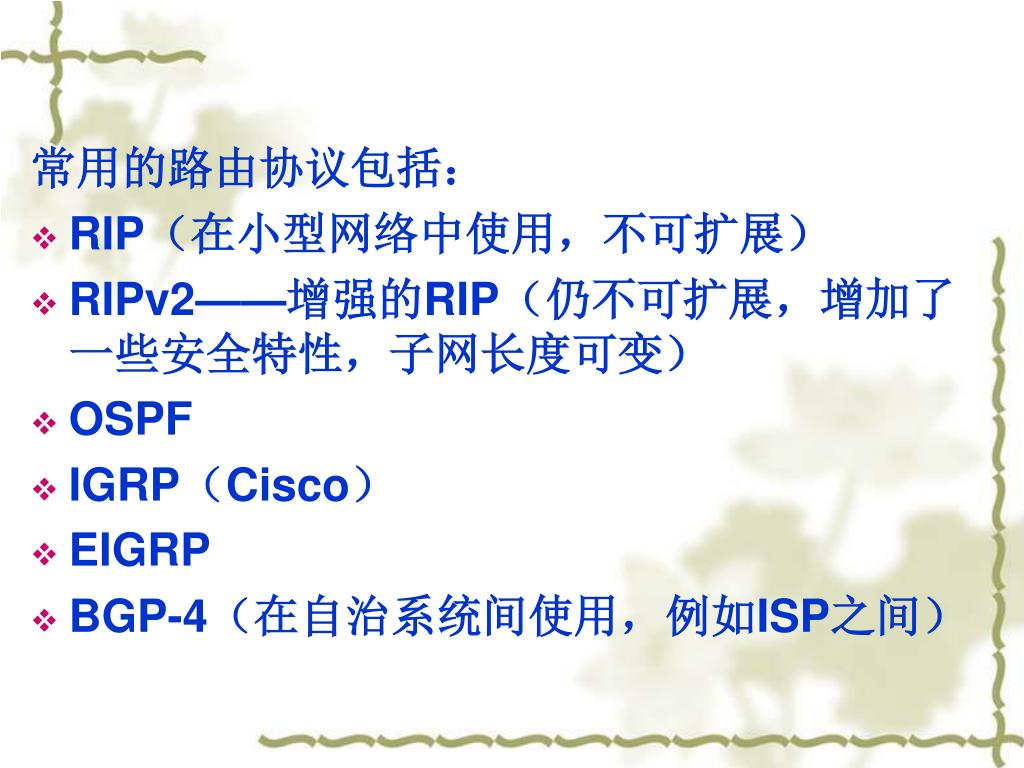 常用的路由协议包括：

❖ RIP（在小型网络中使用，不可扩展）

❖ RIPv2——增强的RIP（仍不可扩展，增加了一些安全特性，子网长度可变）

❖ OSPF

❖ IGRP（Cisco）

❖ EIGRP

❖ BGP-4（在自治系统间使用，例如ISP之间）